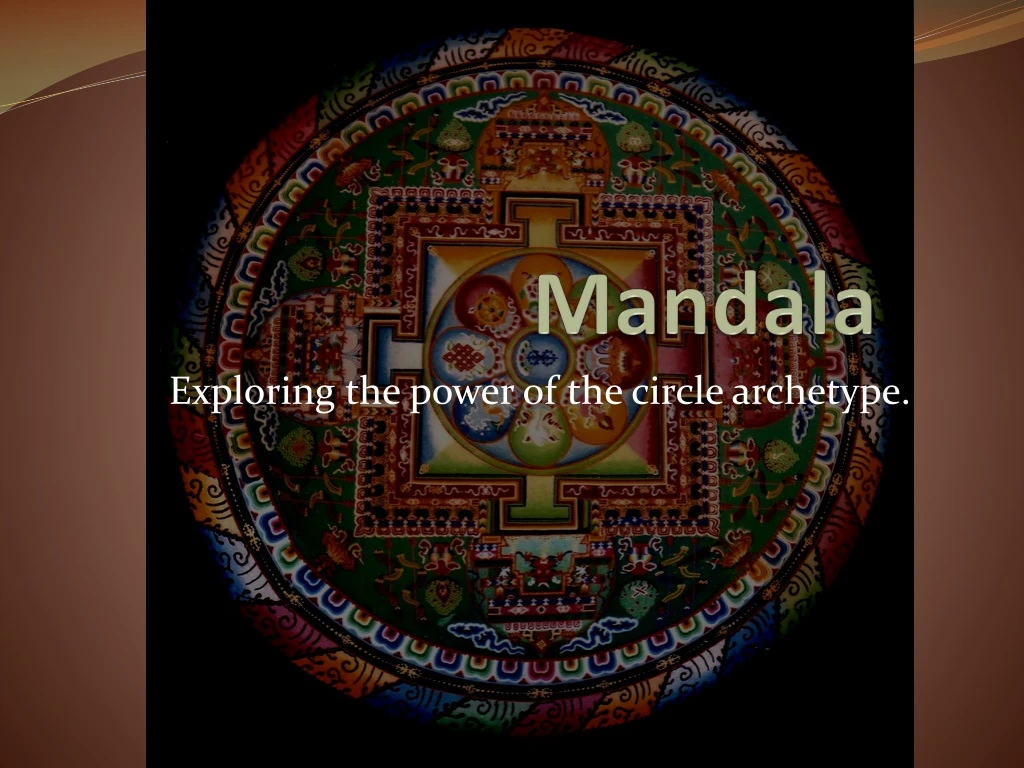 Mandala

Exploring the power of the circle archetype.